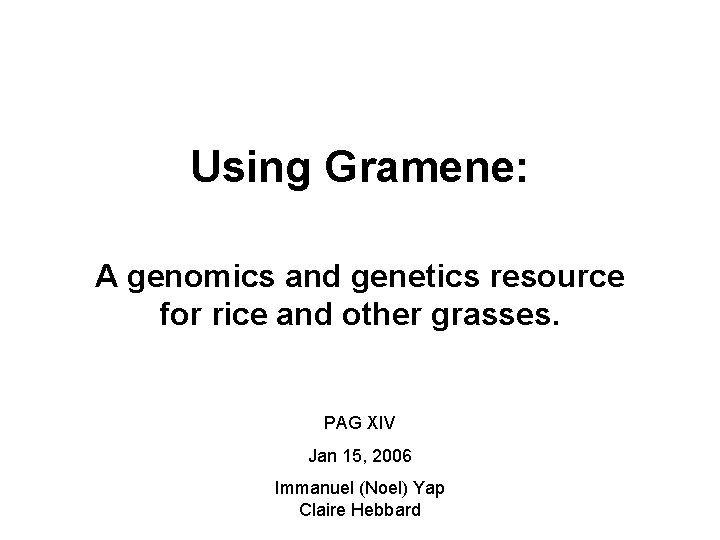 Using Gramene:

A genomics and genetics resource for rice and other grasses.

PAG XIV

Jan 15, 2006

Immanuel (Noel) Yap
Claire Hebbard